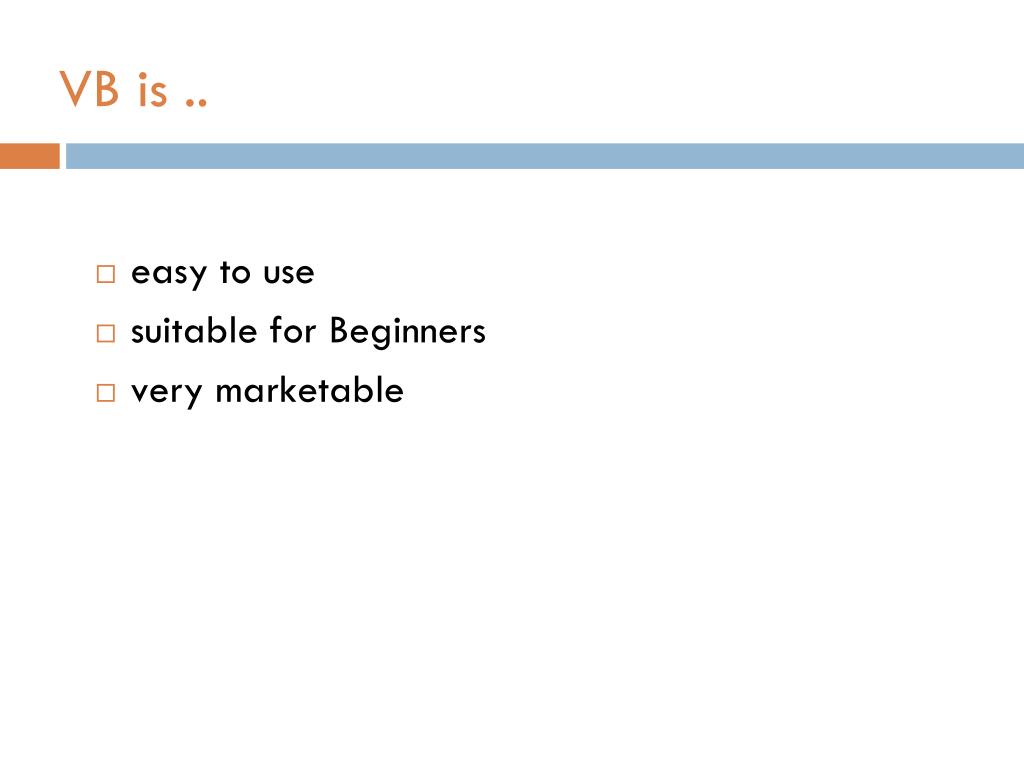 VB is ..

□ easy to use
□ suitable for Beginners
□ very marketable